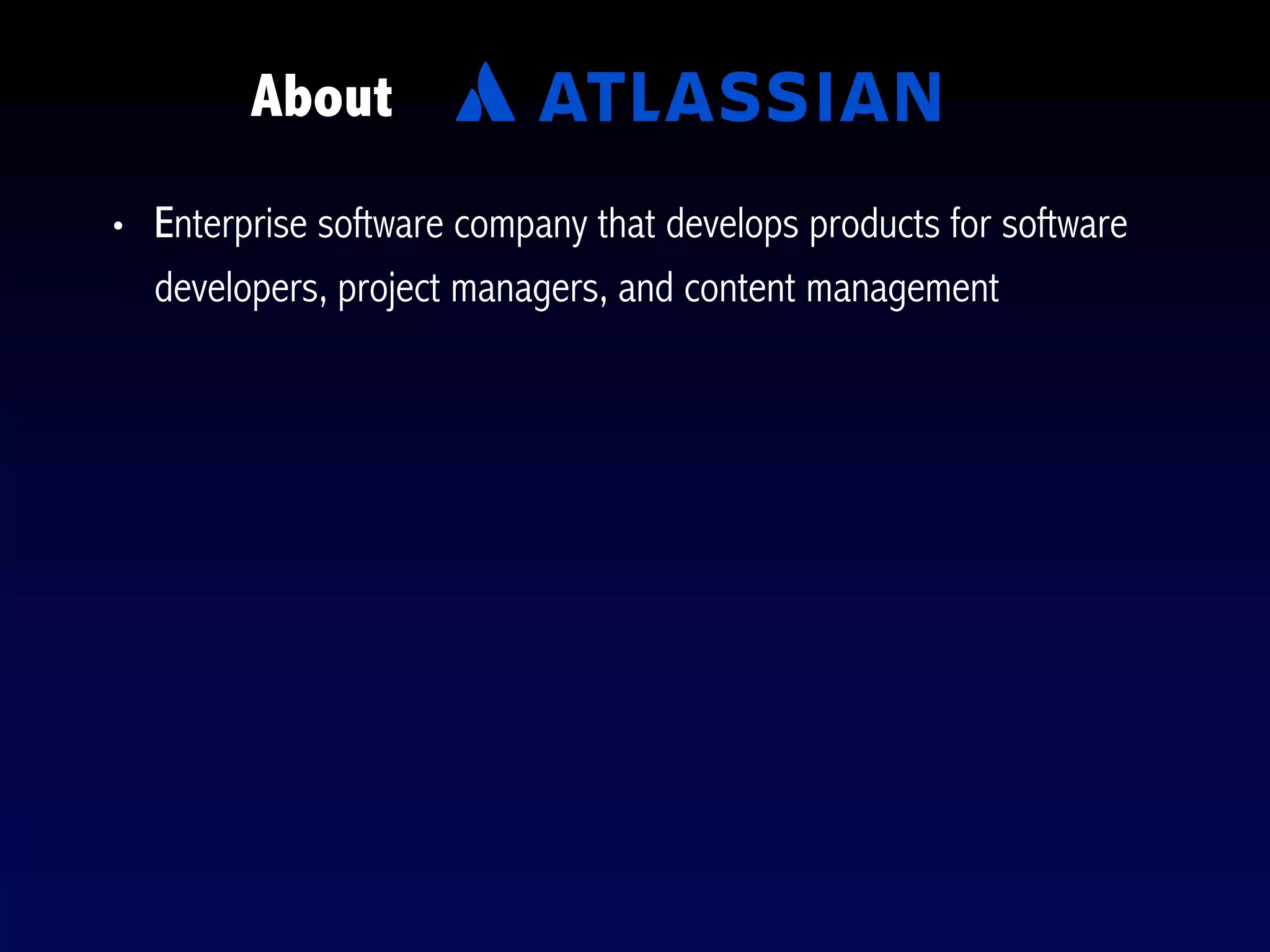 About ATLASSIAN

• Enterprise software company that develops products for software developers, project managers, and content management